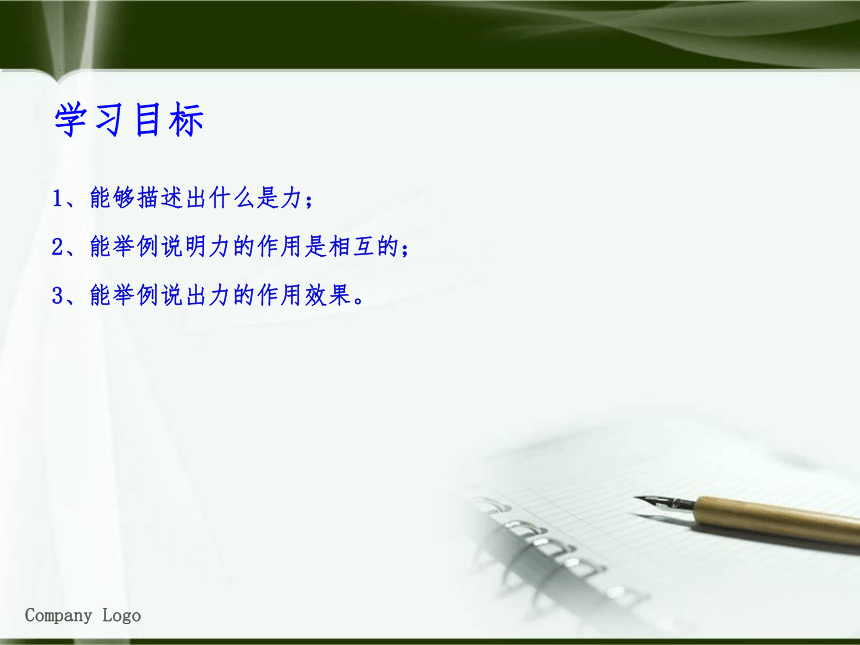 学习目标

1、能够描述出什么是力；

2、能举例说明力的作用是相互的；

3、能举例说出力的作用效果。

Company Logo